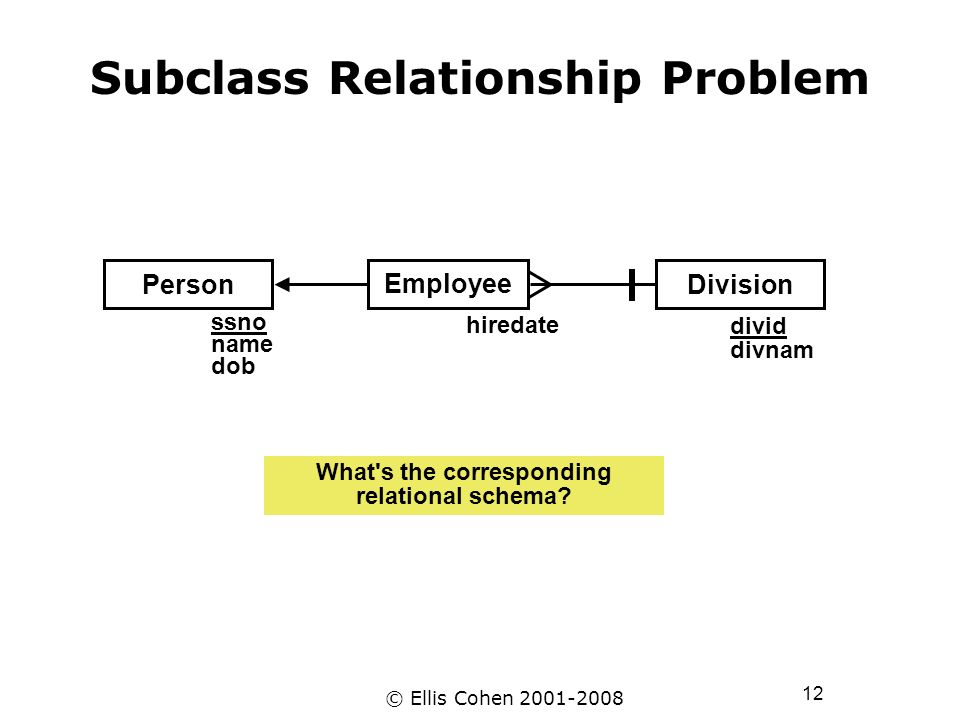 Subclass Relationship Problem

Person

ssno
name
dob

Employee

hiredate

Division

divid
divnam

What's the corresponding relational schema?

© Ellis Cohen 2001-2008

12